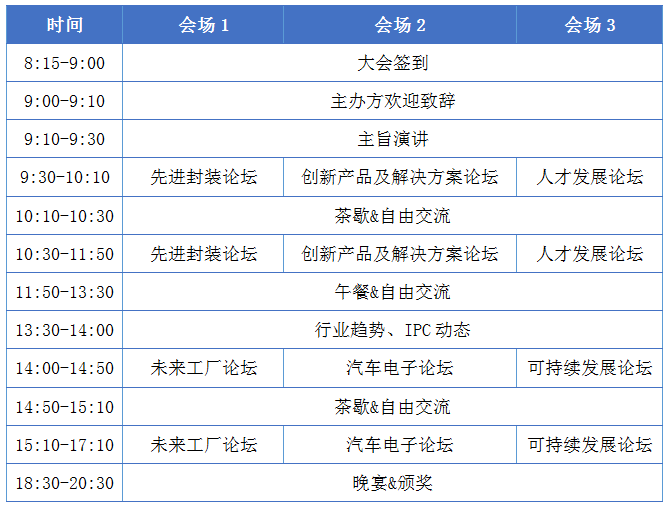 | 时间 | 会场 1 | 会场 2 | 会场 3 |
|---|---|---|---|
| 8:15-9:00 | 大会签到 | | |
| 9:00-9:10 | 主办方欢迎致辞 | | |
| 9:10-9:30 | 主旨演讲 | | |
| 9:30-10:10 | 先进封装论坛 | 创新产品及解决方案论坛 | 人才发展论坛 |
| 10:10-10:30 | 茶歇&自由交流 | | |
| 10:30-11:50 | 先进封装论坛 | 创新产品及解决方案论坛 | 人才发展论坛 |
| 11:50-13:30 | 午餐&自由交流 | | |
| 13:30-14:00 | 行业趋势、IPC 动态 | | |
| 14:00-14:50 | 未来工厂论坛 | 汽车电子论坛 | 可持续发展论坛 |
| 14:50-15:10 | 茶歇&自由交流 | | |
| 15:10-17:10 | 未来工厂论坛 | 汽车电子论坛 | 可持续发展论坛 |
| 18:30-20:30 | 晚宴&颁奖 | | |